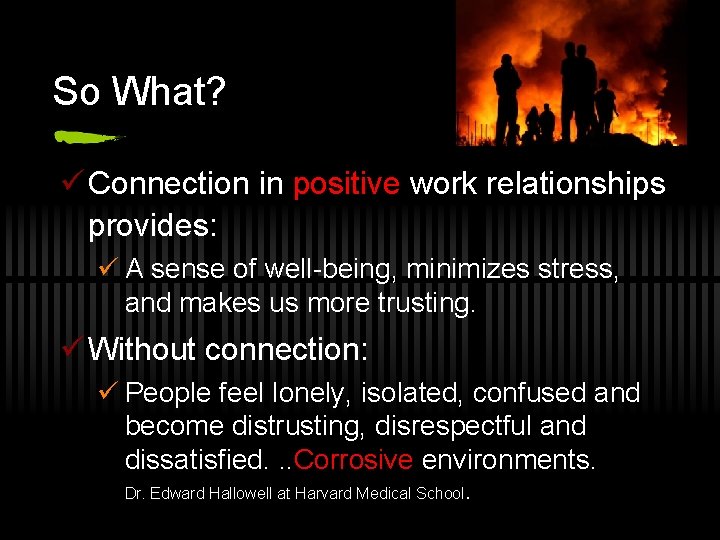 So What?

✓ Connection in positive work relationships provides:

✓ A sense of well-being, minimizes stress, and makes us more trusting.

✓ Without connection:

✓ People feel lonely, isolated, confused and become distrusting, disrespectful and dissatisfied. ..Corrosive environments.

Dr. Edward Hallowell at Harvard Medical School.